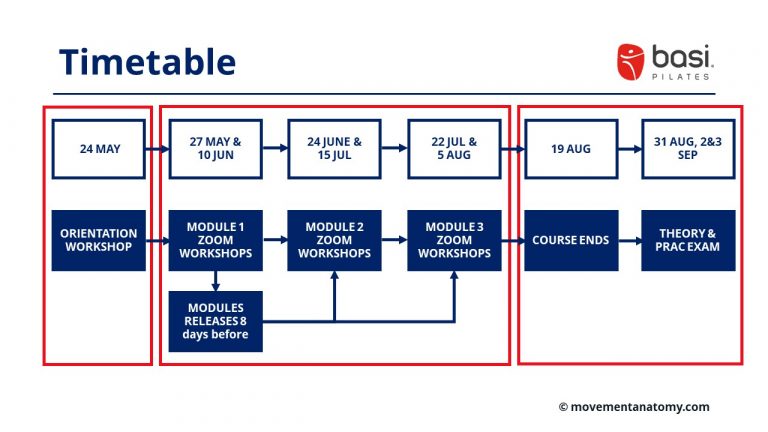 Timetable

basi PILATES

24 MAY

27 MAY & 10 JUN

24 JUNE & 15 JUL

22 JUL & 5 AUG

19 AUG

31 AUG, 2&3 SEP

ORIENTATION WORKSHOP

MODULE 1 ZOOM WORKSHOPS

MODULE 2 ZOOM WORKSHOPS

MODULE 3 ZOOM WORKSHOPS

COURSE ENDS

THEORY & PRAC EXAM

MODULES RELEASES 8 days before

© movementanatomy.com